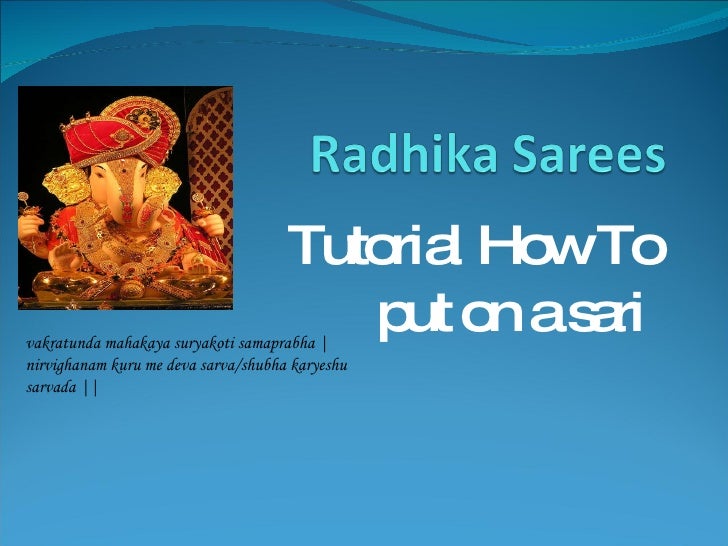 Radhika Sarees

Tutorial How To put on a sari

vakratunda mahakaya suryakoti samaprabha | nirvighanam kuru me deva sarva/shubha karyeshu sarvada ||